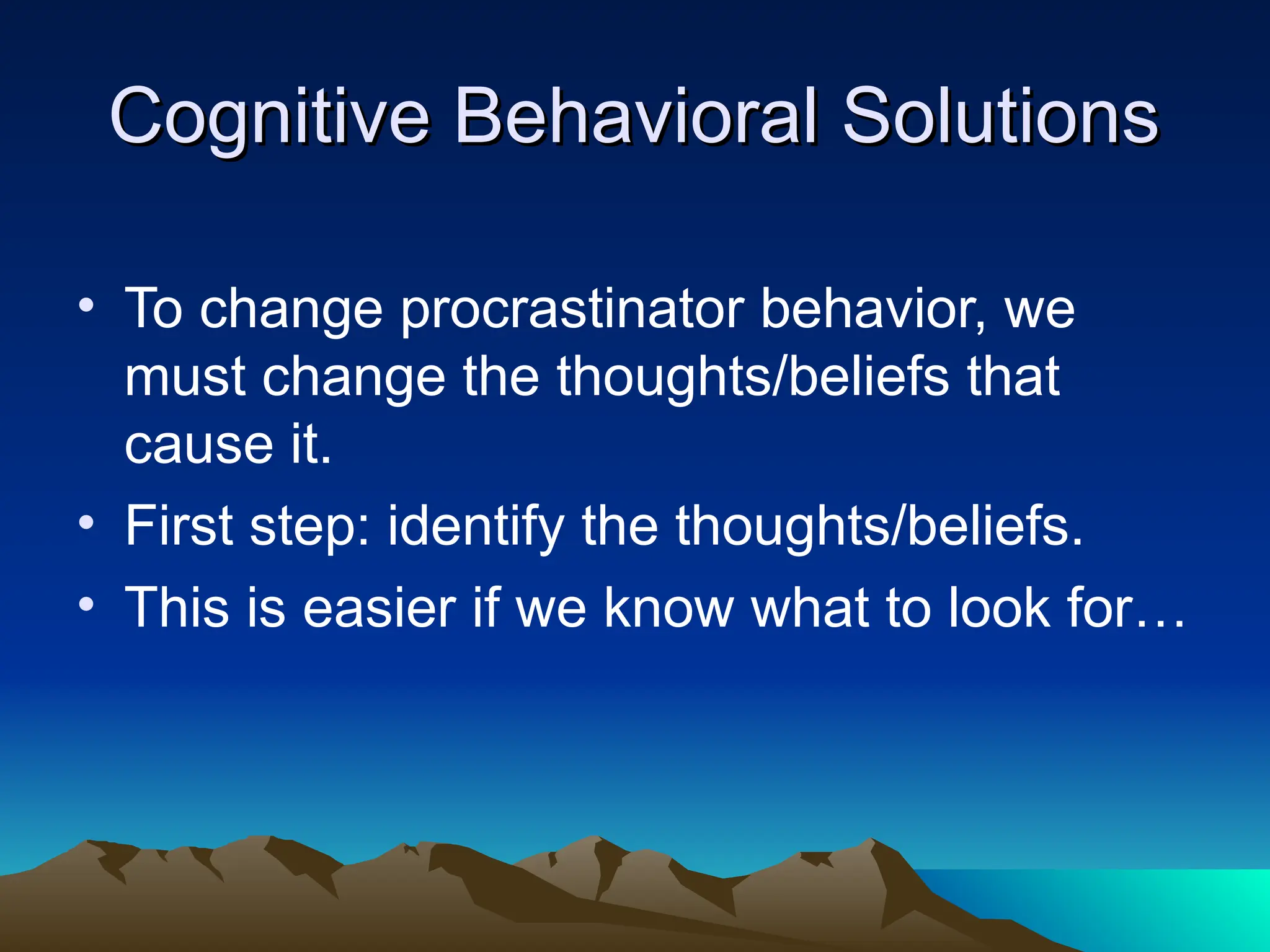 Cognitive Behavioral Solutions

• To change procrastinator behavior, we must change the thoughts/beliefs that cause it.
• First step: identify the thoughts/beliefs.
• This is easier if we know what to look for…